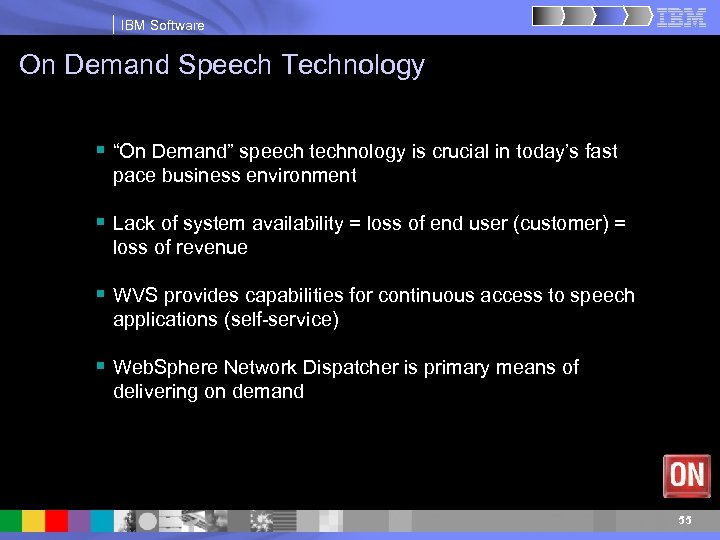 IBM Software

IBM

On Demand Speech Technology

▪ "On Demand" speech technology is crucial in today's fast pace business environment

▪ Lack of system availability = loss of end user (customer) = loss of revenue

▪ WVS provides capabilities for continuous access to speech applications (self-service)

▪ WebSphere Network Dispatcher is primary means of delivering on demand

ON

55